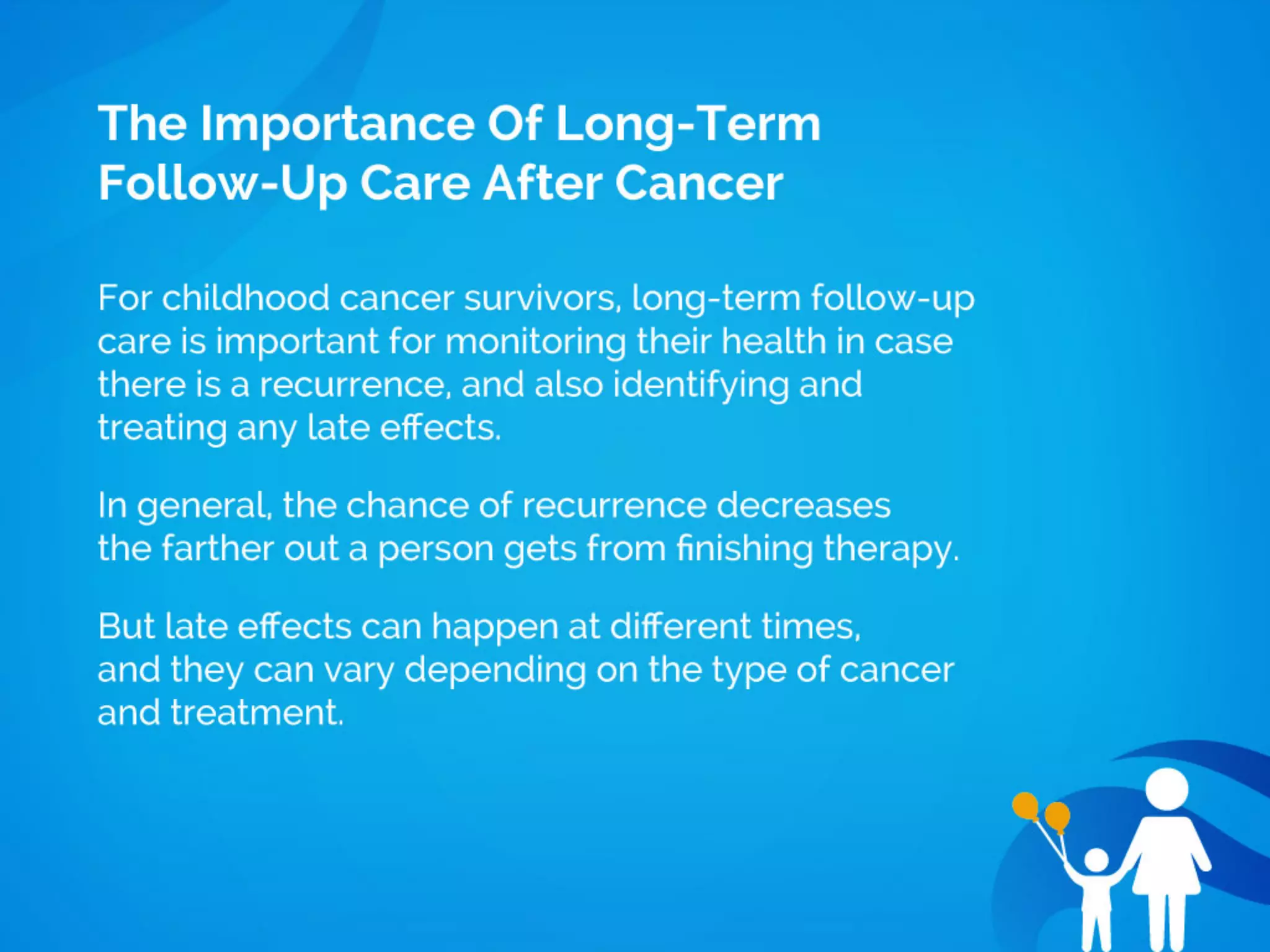 The Importance Of Long-Term Follow-Up Care After Cancer

For childhood cancer survivors, long-term follow-up care is important for monitoring their health in case there is a recurrence, and also identifying and treating any late effects.

In general, the chance of recurrence decreases the farther out a person gets from finishing therapy.

But late effects can happen at different times, and they can vary depending on the type of cancer and treatment.